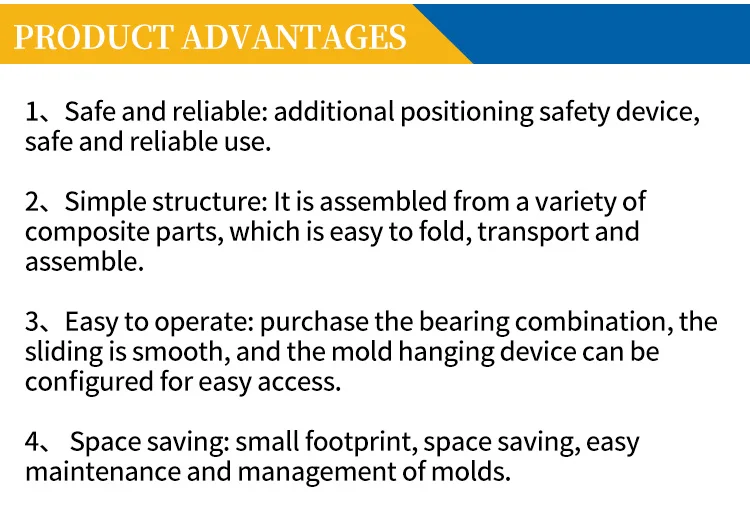 PRODUCT ADVANTAGES

1、Safe and reliable: additional positioning safety device, safe and reliable use.

2、Simple structure: It is assembled from a variety of composite parts, which is easy to fold, transport and assemble.

3、Easy to operate: purchase the bearing combination, the sliding is smooth, and the mold hanging device can be configured for easy access.

4、 Space saving: small footprint, space saving, easy maintenance and management of molds.